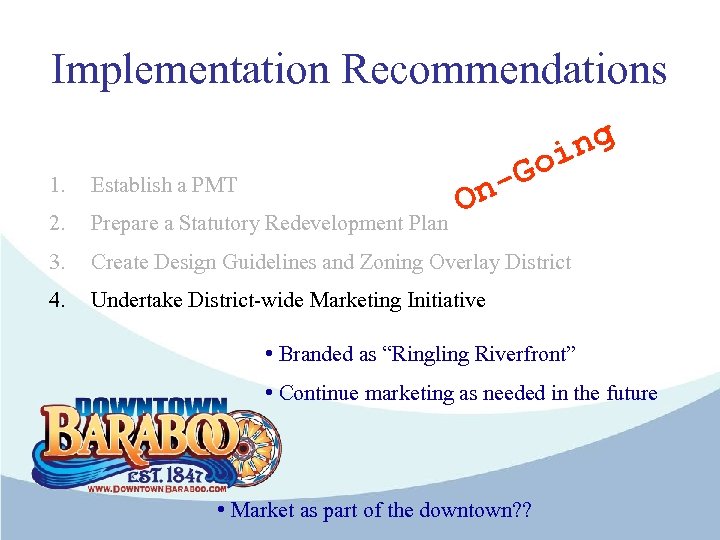 Implementation Recommendations

On-Going

1. Establish a PMT
2. Prepare a Statutory Redevelopment Plan
3. Create Design Guidelines and Zoning Overlay District
4. Undertake District-wide Marketing Initiative

• Branded as “Ringling Riverfront”
• Continue marketing as needed in the future

DOWNTOWN BARABOO EST. 1847 WWW.DOWNTOWNBARABOO.COM

• Market as part of the downtown??